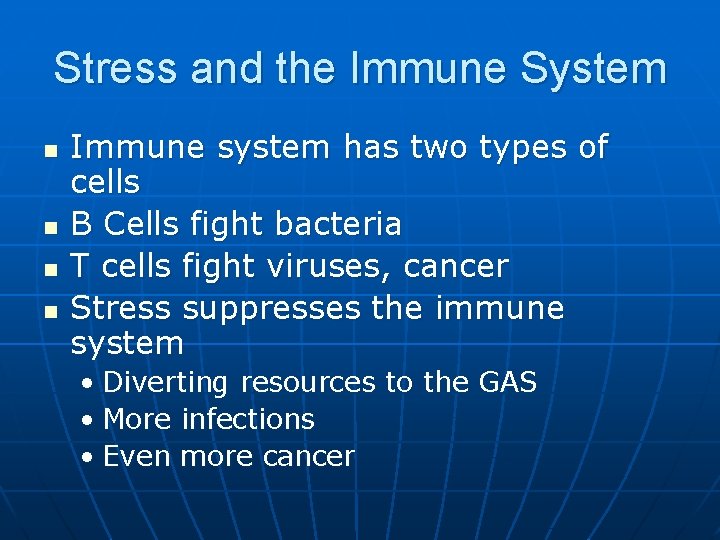 Stress and the Immune System

- Immune system has two types of cells
- B Cells fight bacteria
- T cells fight viruses, cancer
- Stress suppresses the immune system
  - Diverting resources to the GAS
  - More infections
  - Even more cancer